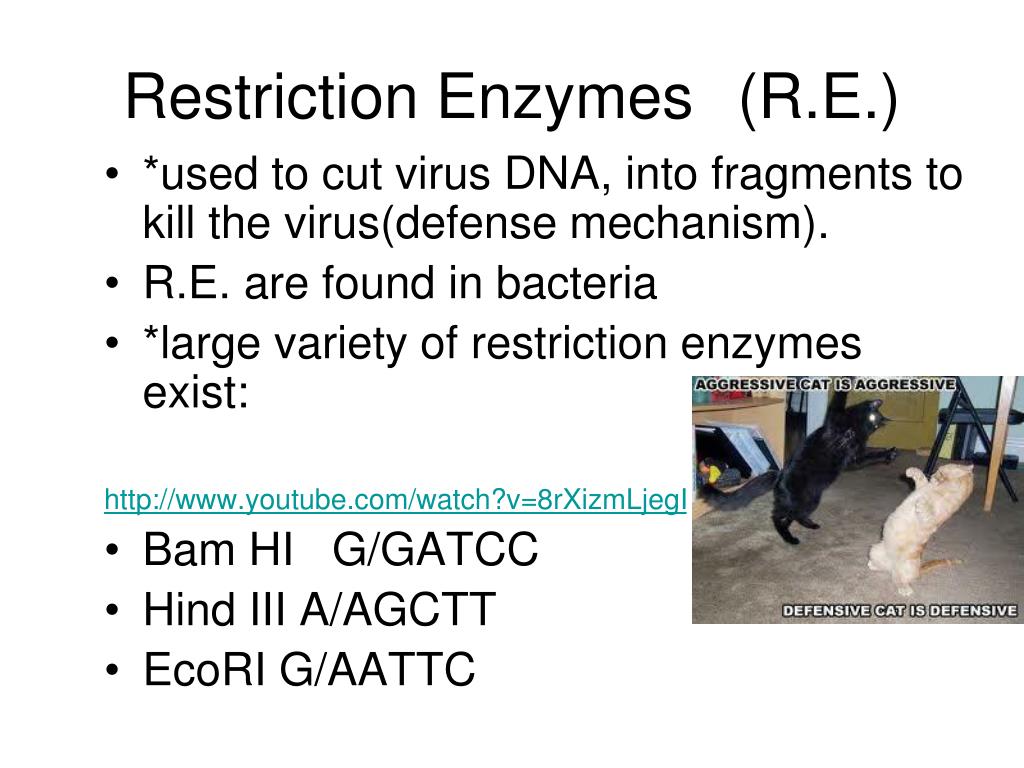 Restriction Enzymes (R.E.)

• *used to cut virus DNA, into fragments to kill the virus(defense mechanism).
• R.E. are found in bacteria
• *large variety of restriction enzymes exist:

http://www.youtube.com/watch?v=8rXizmLjegI

• Bam HI G/GATCC
• Hind III A/AGCTT
• EcoRI G/AATTC

AGGRESSIVE CAT IS AGGRESSIVE

DEFENSIVE CAT IS DEFENSIVE